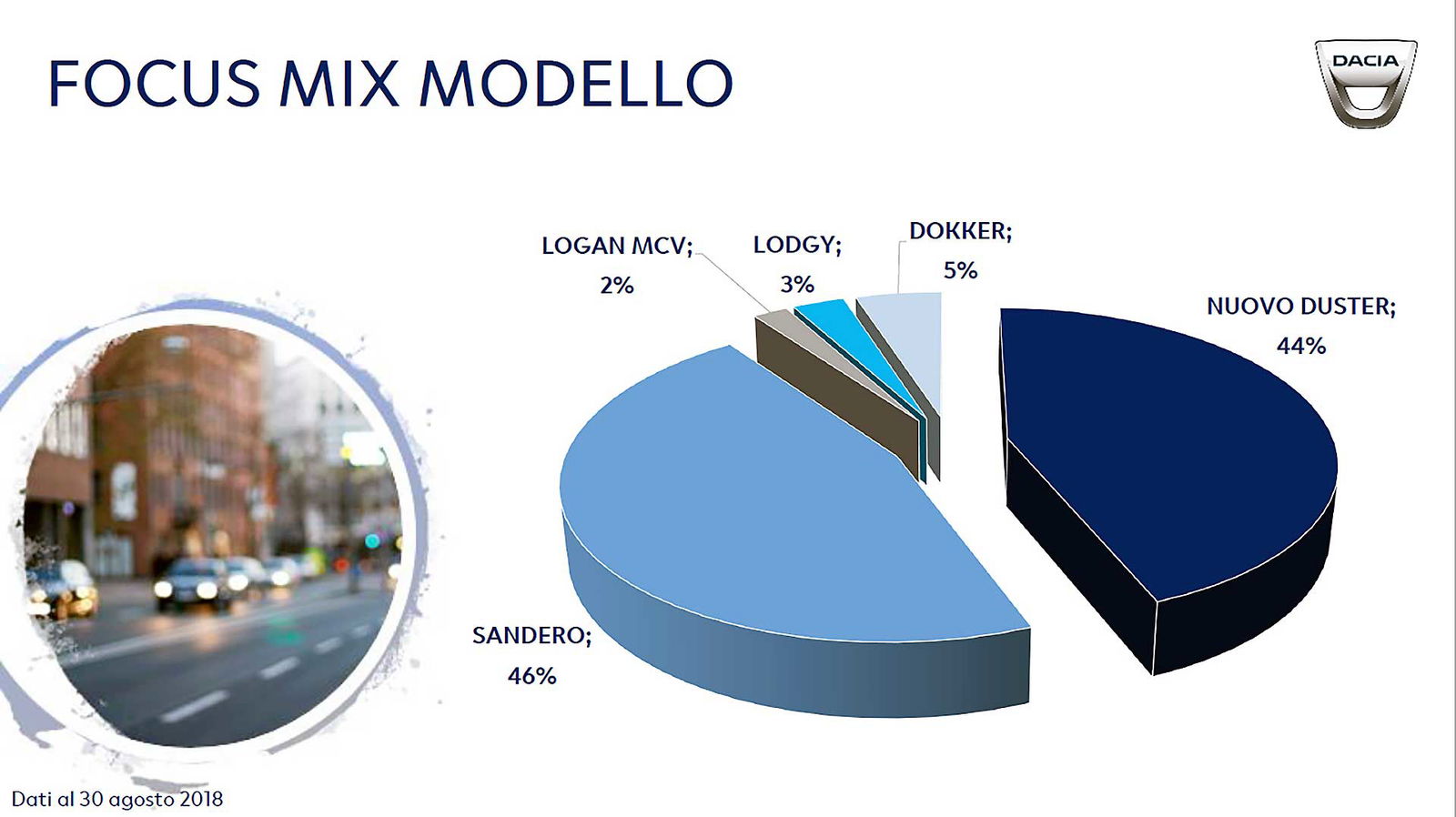 FOCUS MIX MODELLO

DACIA

LOGAN MCV; 2%

LODGY; 3%

DOKKER; 5%

NUOVO DUSTER; 44%

SANDERO; 46%

Dati al 30 agosto 2018